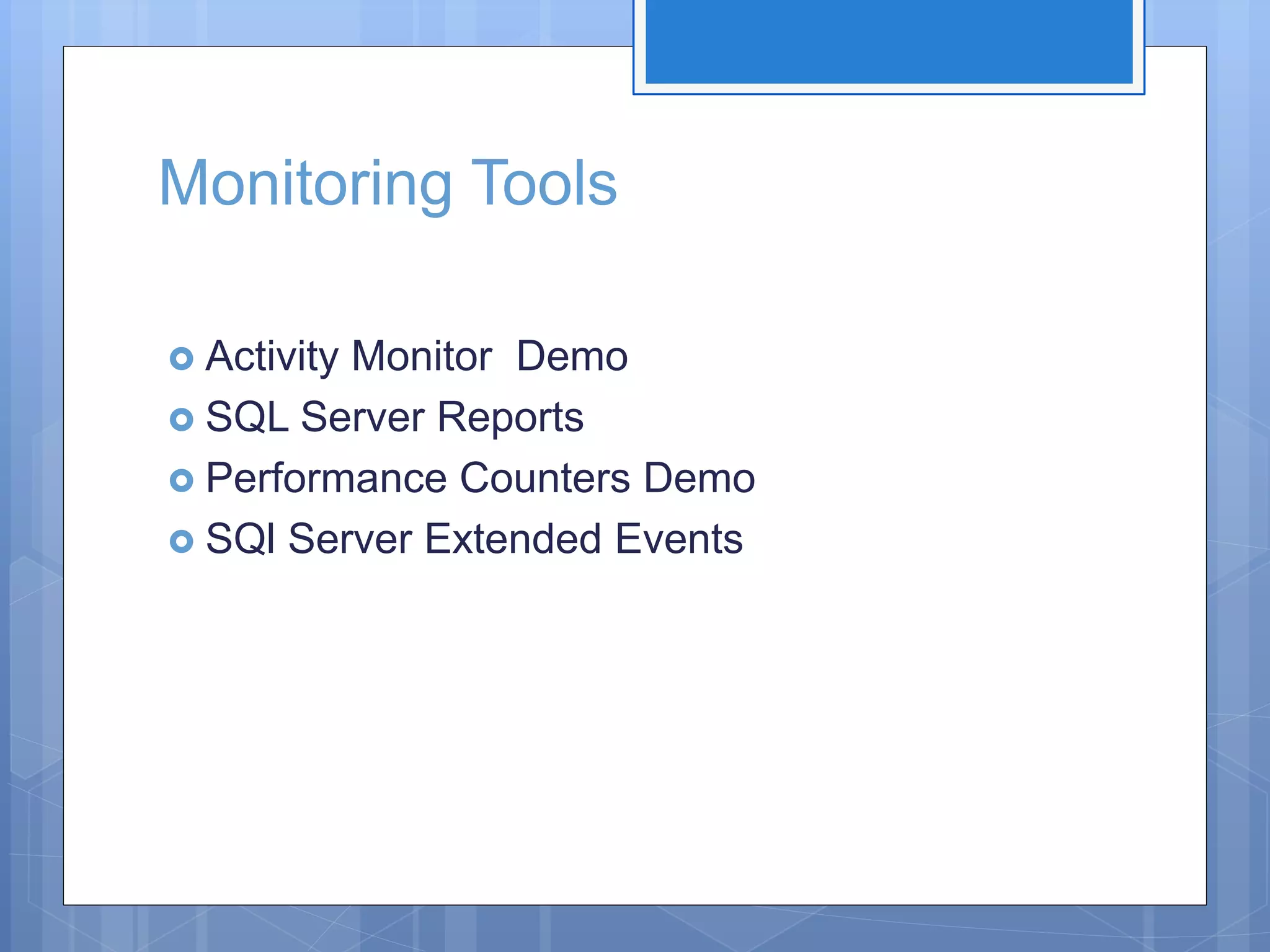 Monitoring Tools

Activity Monitor Demo
SQL Server Reports
Performance Counters Demo
SQl Server Extended Events